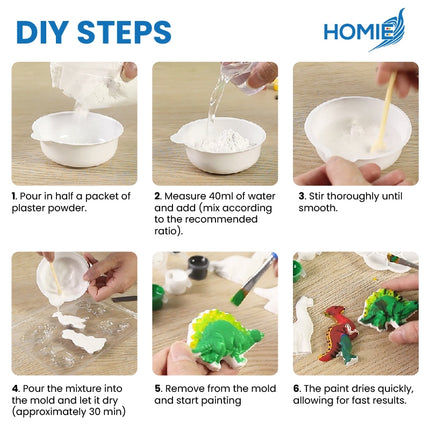 DIY STEPS

HOMIE

1. Pour in half a packet of plaster powder.

2. Measure 40ml of water and add (mix according to the recommended ratio).

3. Stir thoroughly until smooth.

4. Pour the mixture into the mold and let it dry (approximately 30 min)

5. Remove from the mold and start painting

6. The paint dries quickly, allowing for fast results.